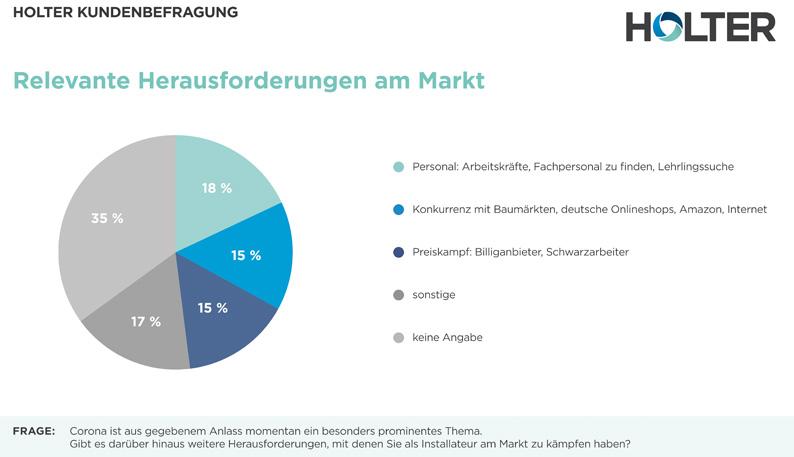 HOLTER KUNDENBEFRAGUNG

HOLTER

Relevante Herausforderungen am Markt

18 %
15 %
15 %
17 %
35 %

Personal: Arbeitskräfte, Fachpersonal zu finden, Lehrlingssuche

Konkurrenz mit Baumärkten, deutsche Onlineshops, Amazon, Internet

Preiskampf: Billiganbieter, Schwarzarbeiter

sonstige

keine Angabe

FRAGE: Corona ist aus gegebenem Anlass momentan ein besonders prominentes Thema. Gibt es darüber hinaus weitere Herausforderungen, mit denen Sie als Installateur am Markt zu kämpfen haben?